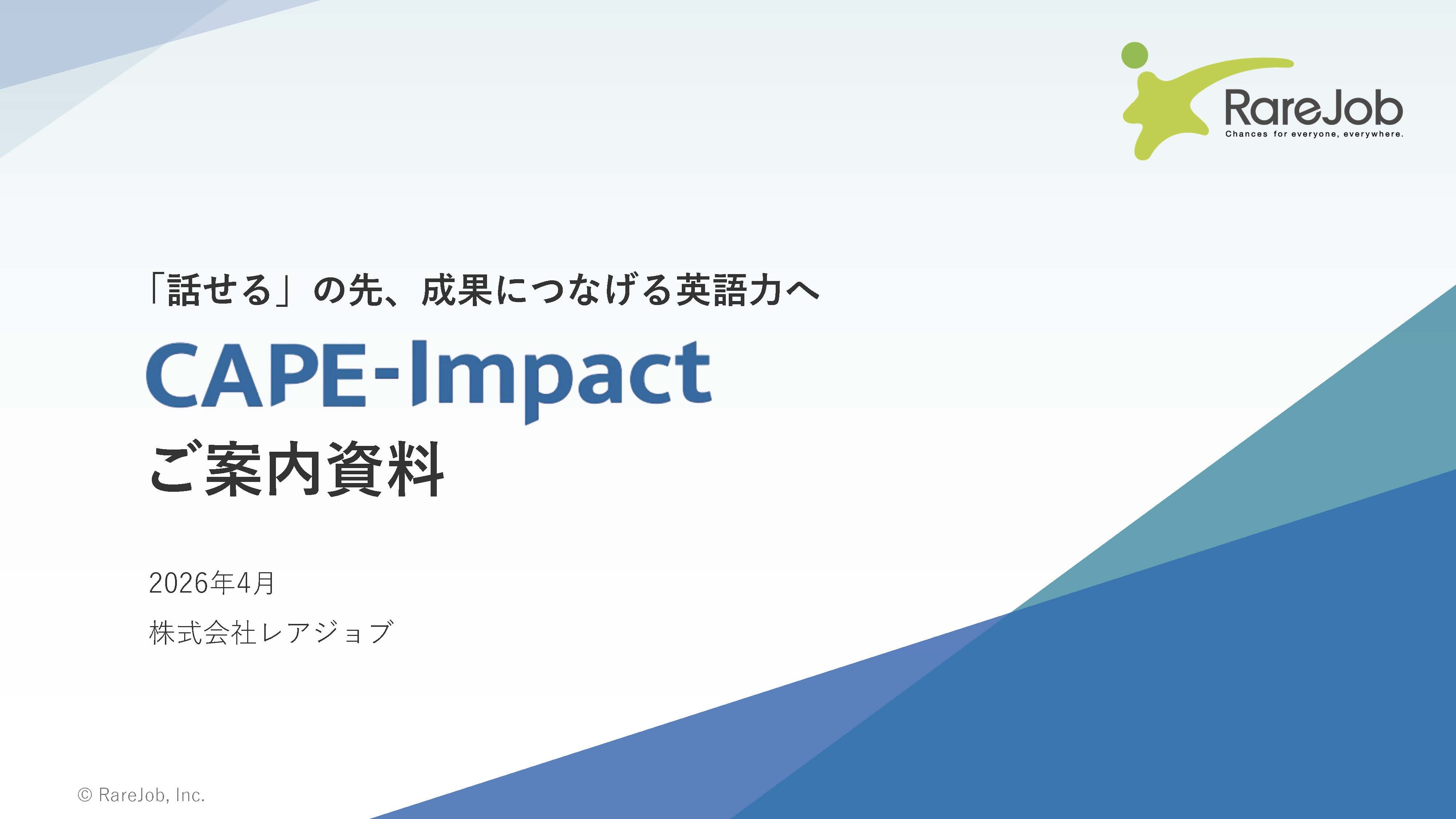 RareJob
Chances for everyone, everywhere.

「話せる」の先、成果につなげる英語力へ

CAPE-Impact

ご案内資料

2026年4月

株式会社レアジョブ

© RareJob, Inc.